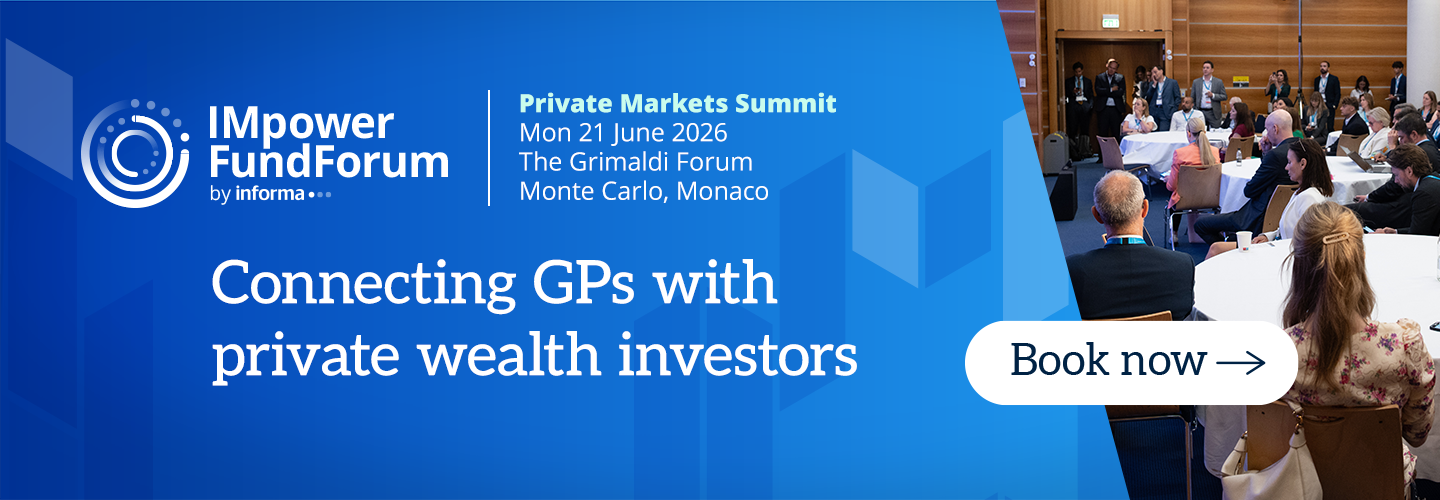 IMpower FundForum
by informa

Private Markets Summit
Mon 21 June 2026
The Grimaldi Forum
Monte Carlo, Monaco

Connecting GPs with private wealth investors

Book now →